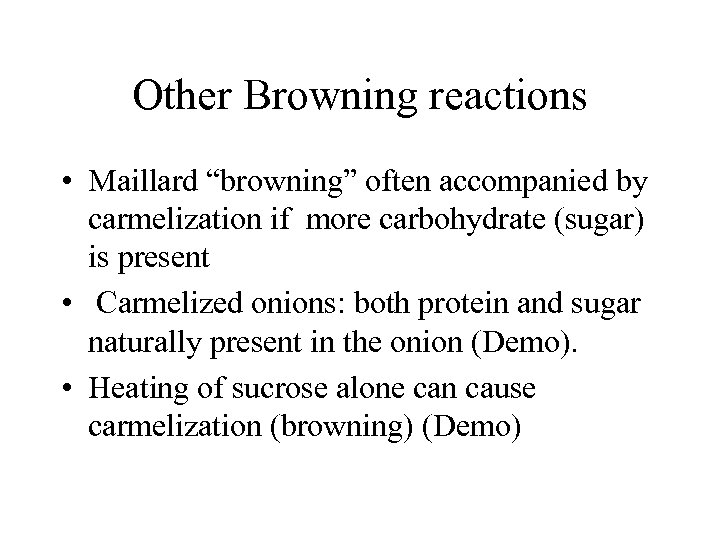 Other Browning reactions

• Maillard “browning” often accompanied by carmelization if more carbohydrate (sugar) is present

• Carmelized onions: both protein and sugar naturally present in the onion (Demo).

• Heating of sucrose alone can cause carmelization (browning) (Demo)